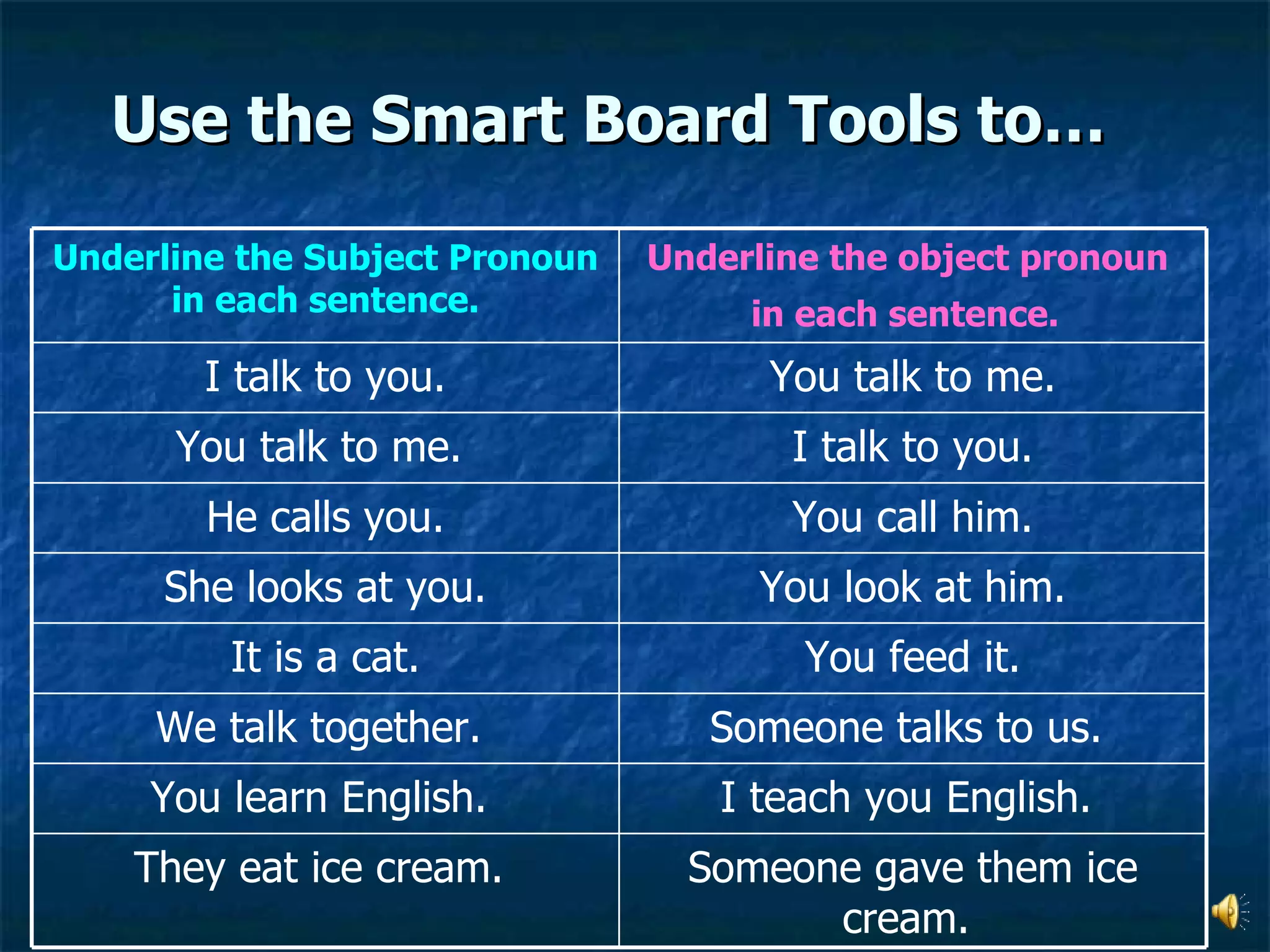 Use the Smart Board Tools to…

| Underline the Subject Pronoun in each sentence. | Underline the object pronoun in each sentence. |
|---|---|
| I talk to you. | You talk to me. |
| You talk to me. | I talk to you. |
| He calls you. | You call him. |
| She looks at you. | You look at him. |
| It is a cat. | You feed it. |
| We talk together. | Someone talks to us. |
| You learn English. | I teach you English. |
| They eat ice cream. | Someone gave them ice cream. |